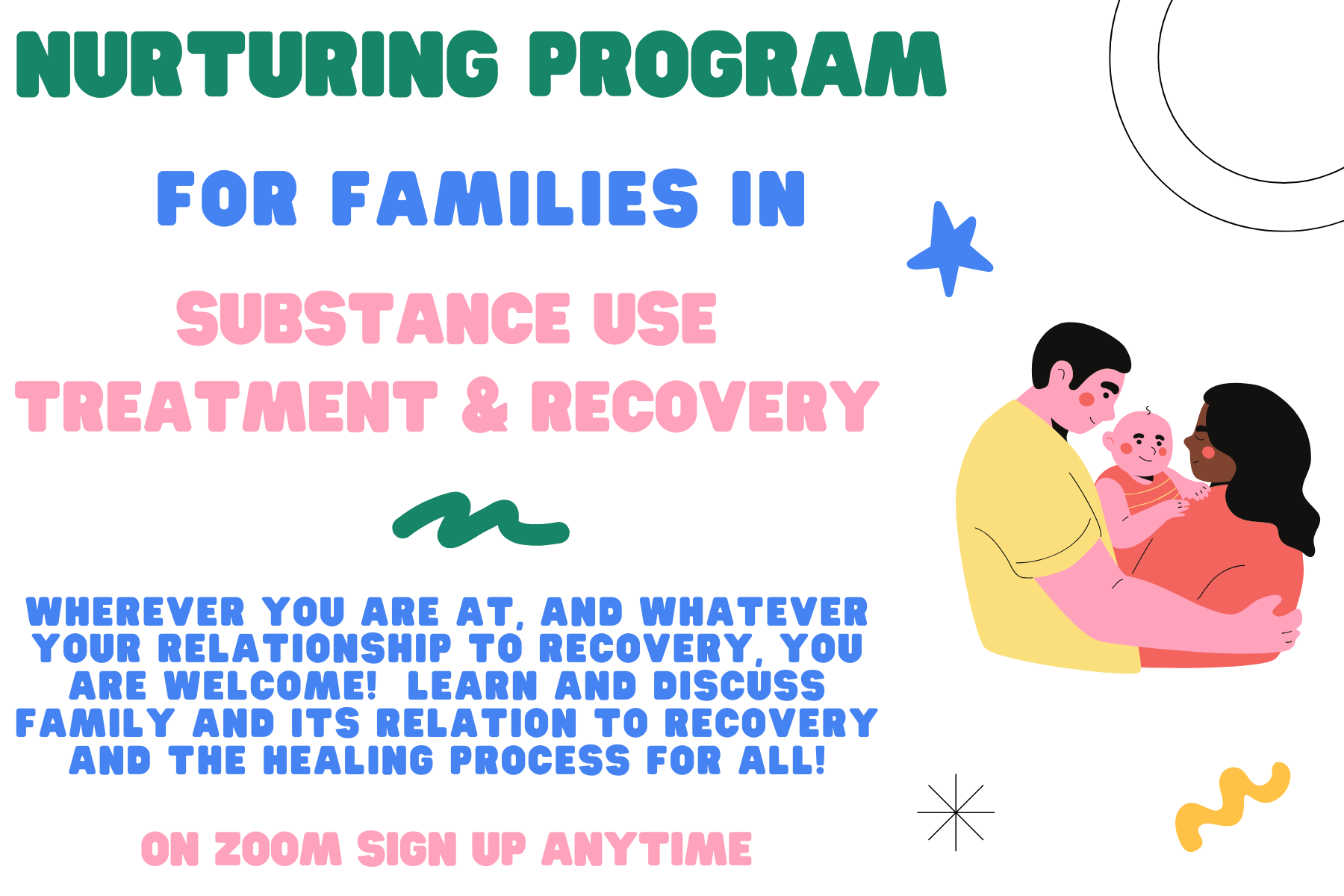 NURTURING PROGRAM

FOR FAMILIES IN

SUBSTANCE USE TREATMENT & RECOVERY

WHEREVER YOU ARE AT, AND WHATEVER YOUR RELATIONSHIP TO RECOVERY, YOU ARE WELCOME! LEARN AND DISCUSS FAMILY AND ITS RELATION TO RECOVERY AND THE HEALING PROCESS FOR ALL!

ON ZOOM SIGN UP ANYTIME